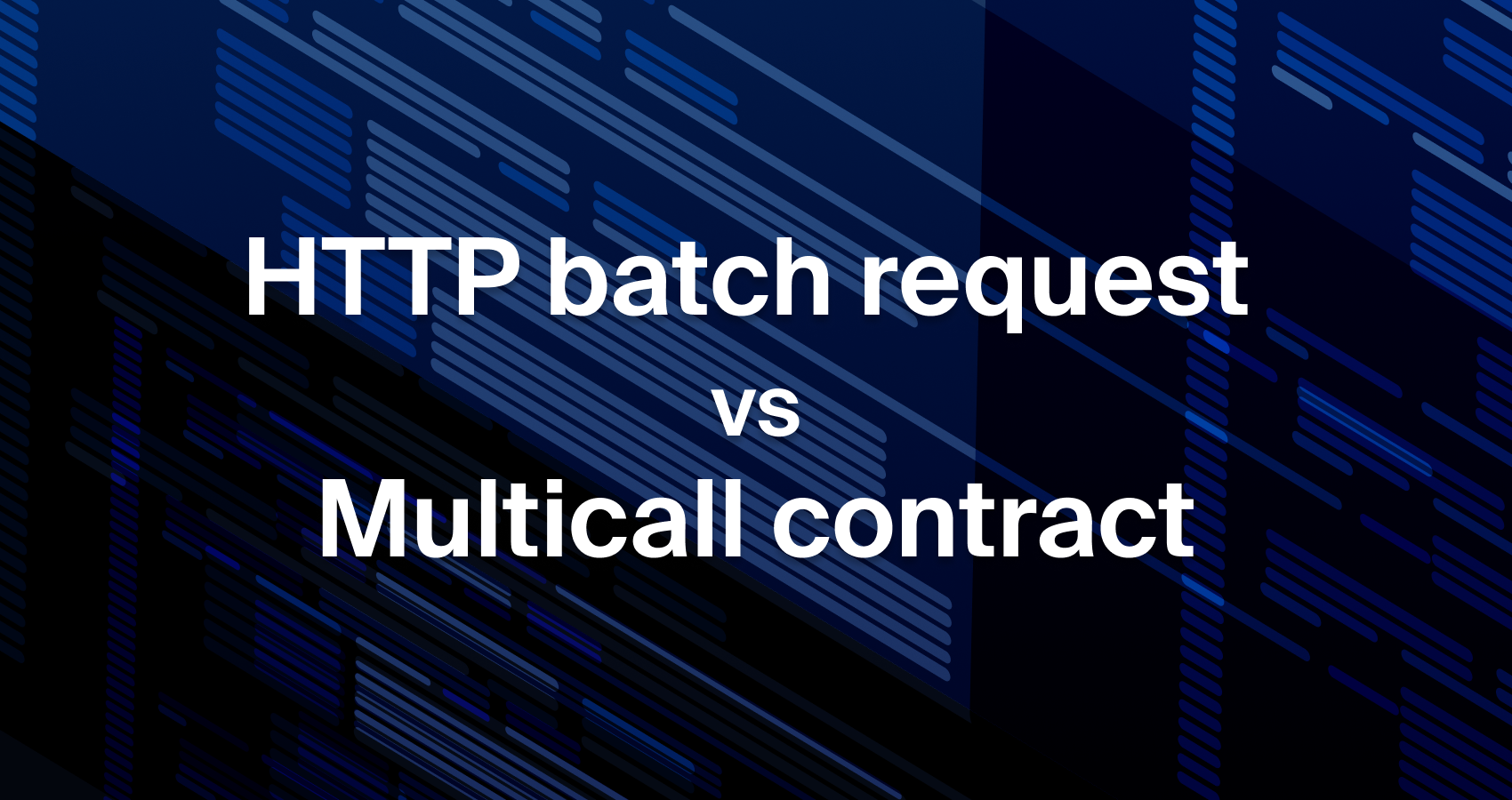 HTTP batch request
vs
Multicall contract